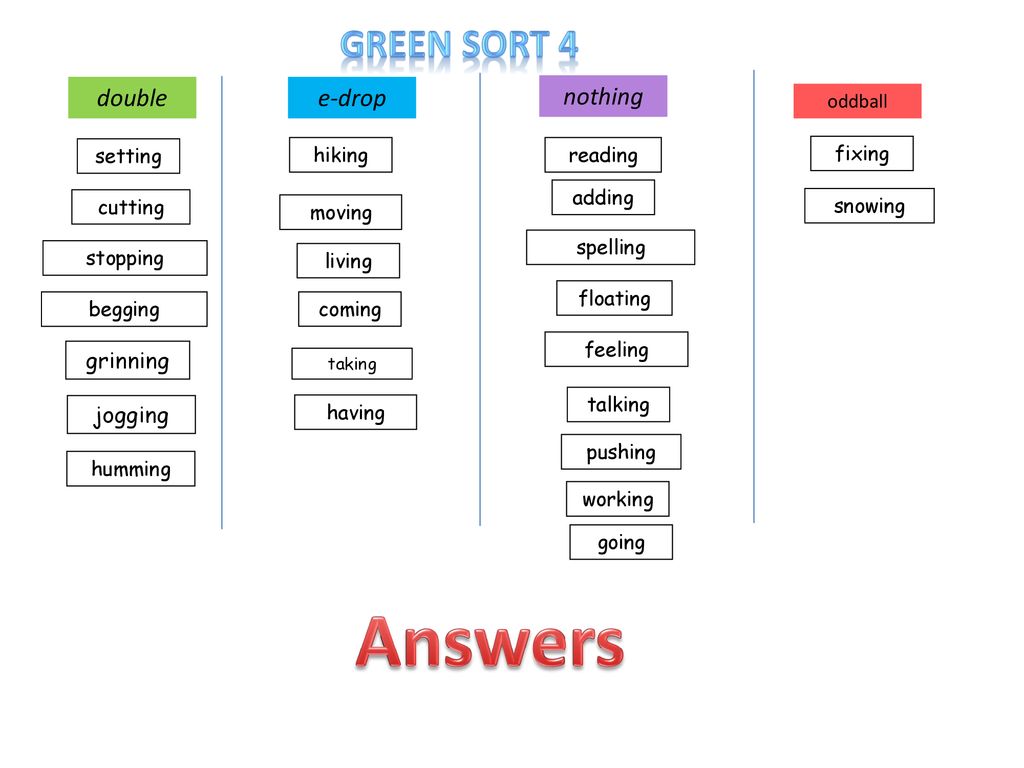 GREEN SORT 4

double

setting

cutting

stopping

begging

grinning

jogging

humming

e-drop

hiking

moving

living

coming

taking

having

nothing

reading

adding

spelling

floating

feeling

talking

pushing

working

going

oddball

fixing

snowing

Answers